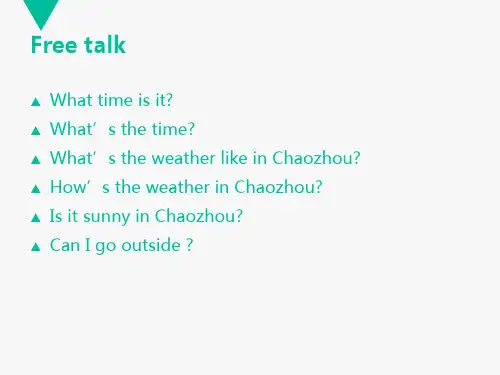 Free talk

▲ What time is it?
▲ What’s the time?
▲ What’s the weather like in Chaozhou?
▲ How’s the weather in Chaozhou?
▲ Is it sunny in Chaozhou?
▲ Can I go outside ?